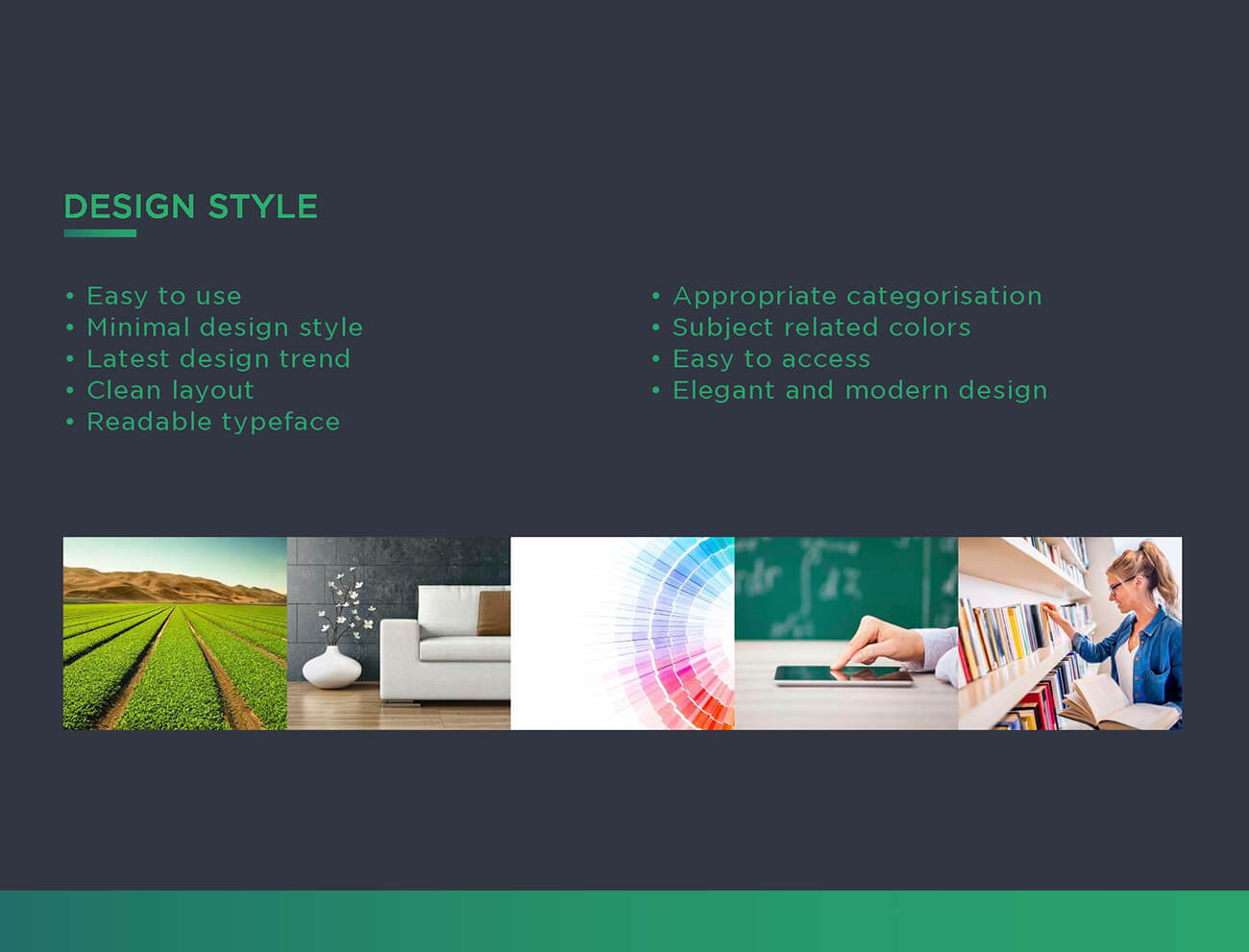 DESIGN STYLE

• Easy to use
• Minimal design style
• Latest design trend
• Clean layout
• Readable typeface

• Appropriate categorisation
• Subject related colors
• Easy to access
• Elegant and modern design